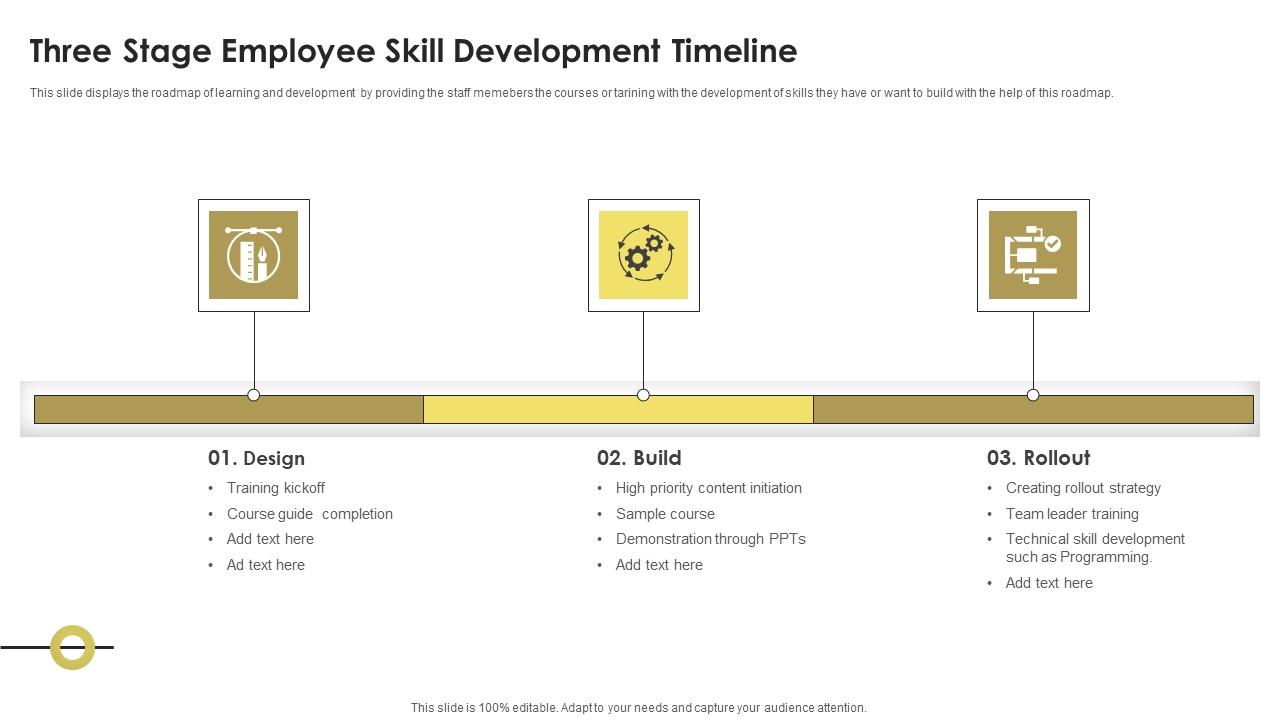 Three Stage Employee Skill Development Timeline

This slide displays the roadmap of learning and development by providing the staff memebers the courses or tarining with the development of skills they have or want to build with the help of this roadmap.

01. Design
• Training kickoff
• Course guide completion
• Add text here
• Ad text here

02. Build
• High priority content initiation
• Sample course
• Demonstration through PPTs
• Add text here

03. Rollout
• Creating rollout strategy
• Team leader training
• Technical skill development such as Programming.
• Add text here

This slide is 100% editable. Adapt to your needs and capture your audience attention.